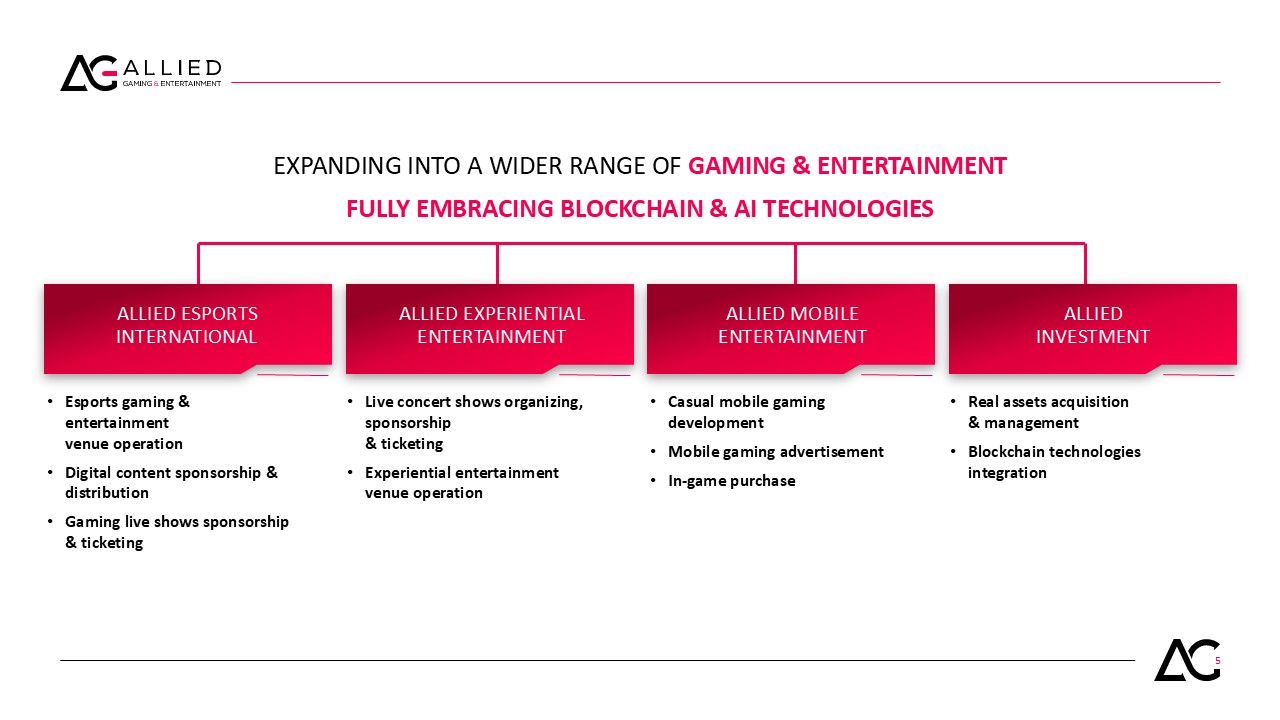 AG ALLIED
GAMING & ENTERTAINMENT

EXPANDING INTO A WIDER RANGE OF GAMING & ENTERTAINMENT

FULLY EMBRACING BLOCKCHAIN & AI TECHNOLOGIES

ALLIED ESPORTS INTERNATIONAL

• Esports gaming & entertainment venue operation
• Digital content sponsorship & distribution
• Gaming live shows sponsorship & ticketing

ALLIED EXPERIENTIAL ENTERTAINMENT

• Live concert shows organizing, sponsorship & ticketing
• Experiential entertainment venue operation

ALLIED MOBILE ENTERTAINMENT

• Casual mobile gaming development
• Mobile gaming advertisement
• In-game purchase

ALLIED INVESTMENT

• Real assets acquisition & management
• Blockchain technologies integration

AG 5